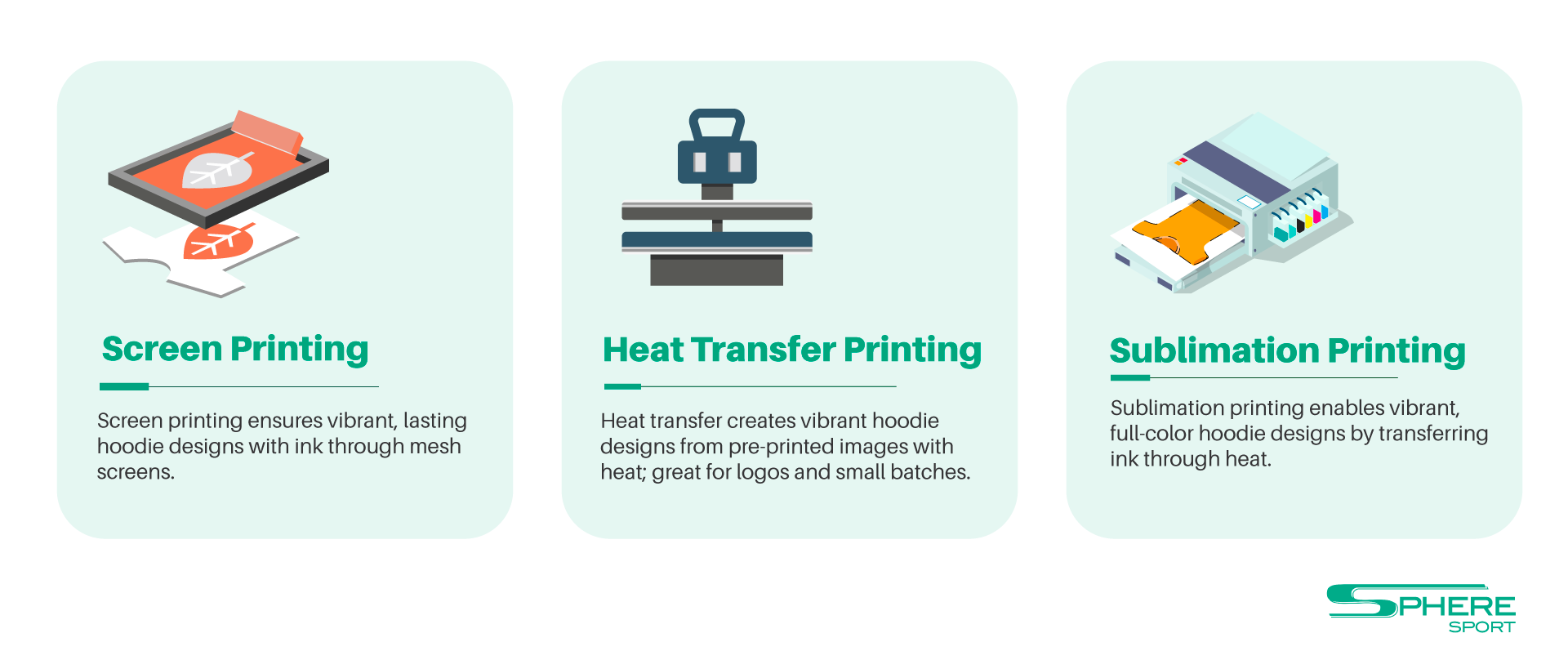 Screen Printing

Screen printing ensures vibrant, lasting hoodie designs with ink through mesh screens.

Heat Transfer Printing

Heat transfer creates vibrant hoodie designs from pre-printed images with heat; great for logos and small batches.

Sublimation Printing

Sublimation printing enables vibrant, full-color hoodie designs by transferring ink through heat.

SPHERE
SPORT